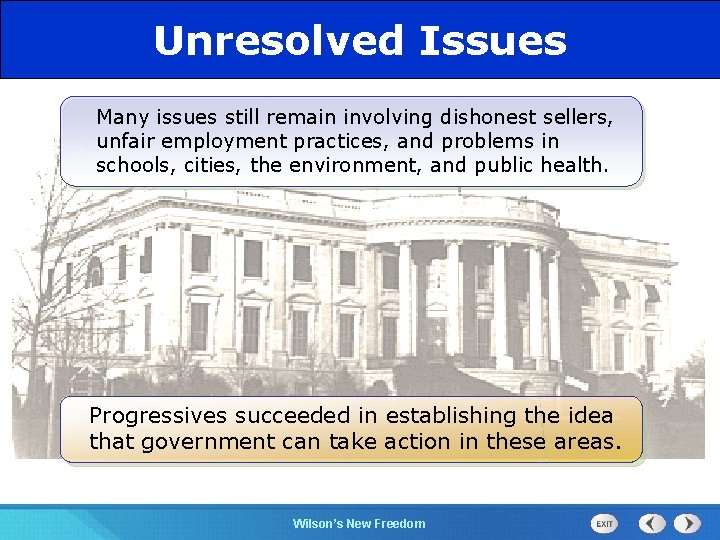 Unresolved Issues

Many issues still remain involving dishonest sellers, unfair employment practices, and problems in schools, cities, the environment, and public health.

Progressives succeeded in establishing the idea that government can take action in these areas.

Wilson's New Freedom

EXIT